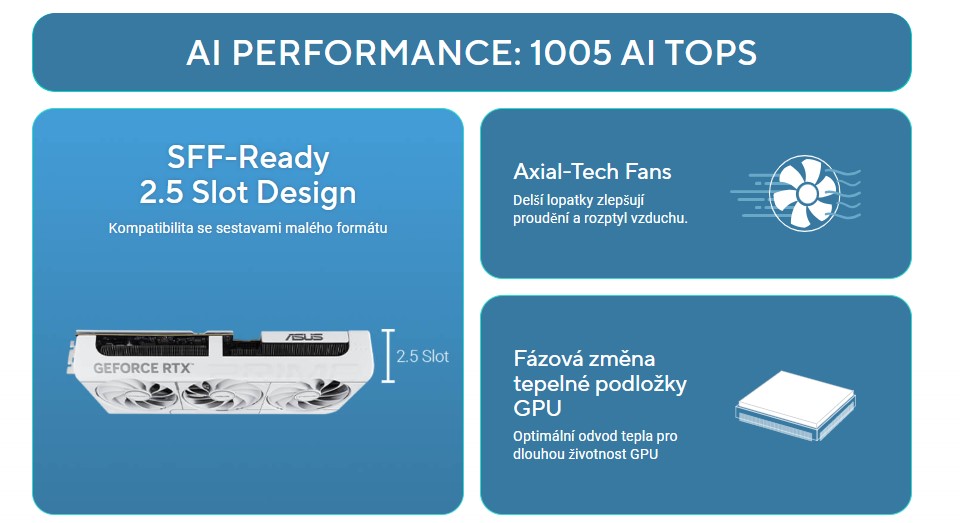 AI PERFORMANCE: 1005 AI TOPS

SFF-Ready
2.5 Slot Design

Kompatibilita se sestavami malého formátu

ASUS

GEFORCE RTX

2.5 Slot

Axial-Tech Fans

Delší lopatky zlepšují proudění a rozptyl vzduchu.

Fázová změna tepelné podložky GPU

Optimální odvod tepla pro dlouhou životnost GPU